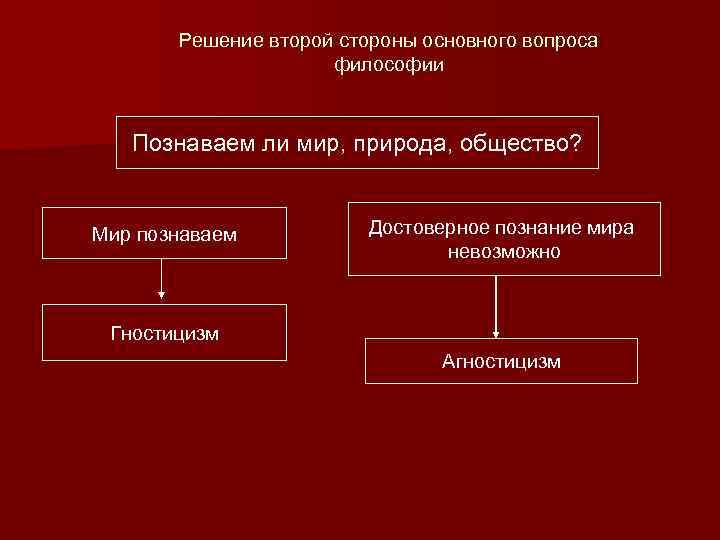 Решение второй стороны основного вопроса философии

Познаваем ли мир, природа, общество?

Мир познаваем

Гностицизм

Достоверное познание мира невозможно

Агностицизм